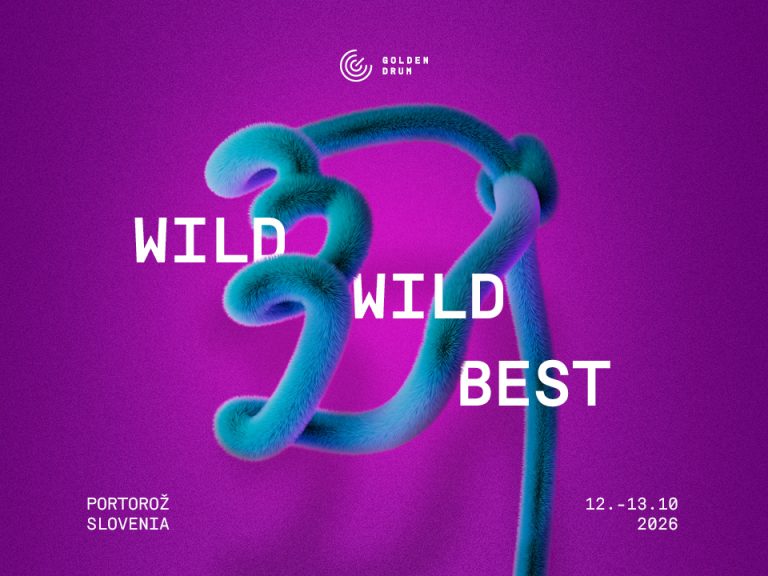 GOLDEN
DRUM

WILD
WILD
BEST

PORTOROŽ
SLOVENIA

12.-13.10
2026